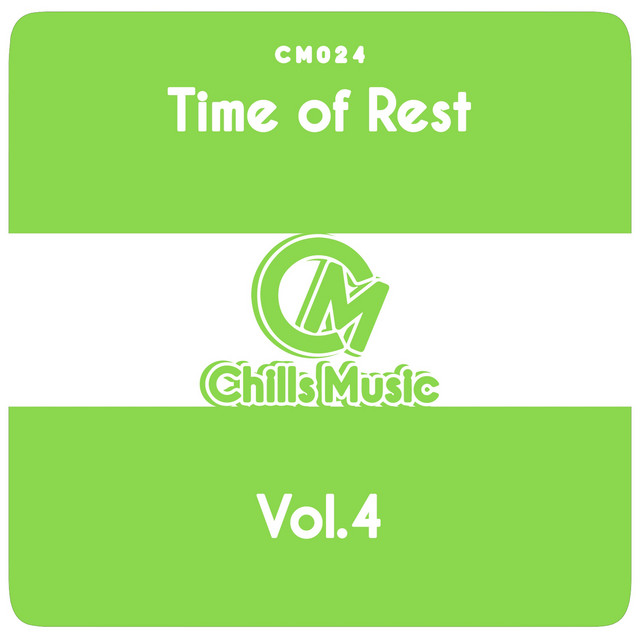 CM024

Time of Rest

CM

Chills Music

Vol.4